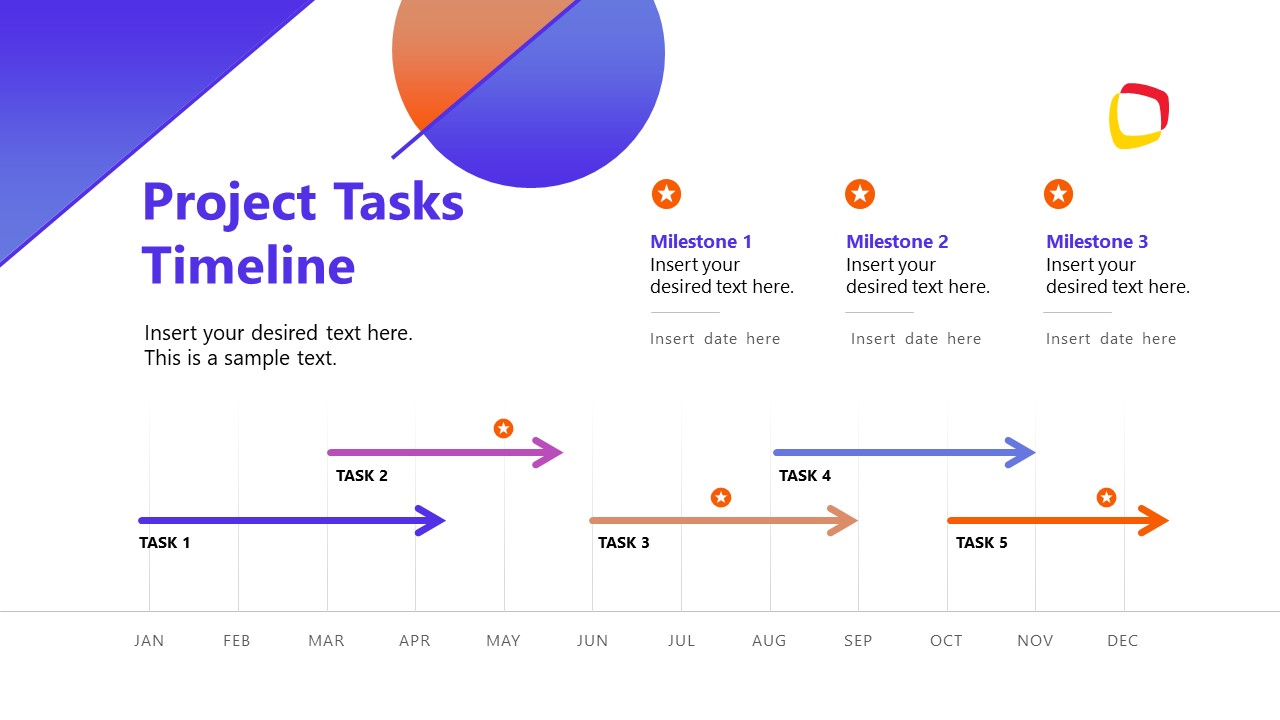 Project Tasks Timeline

Insert your desired text here.
This is a sample text.

Milestone 1
Insert your desired text here.
Insert date here

Milestone 2
Insert your desired text here.
Insert date here

Milestone 3
Insert your desired text here.
Insert date here

TASK 2

TASK 4

TASK 1

TASK 3

TASK 5

JAN FEB MAR APR MAY JUN JUL AUG SEP OCT NOV DEC